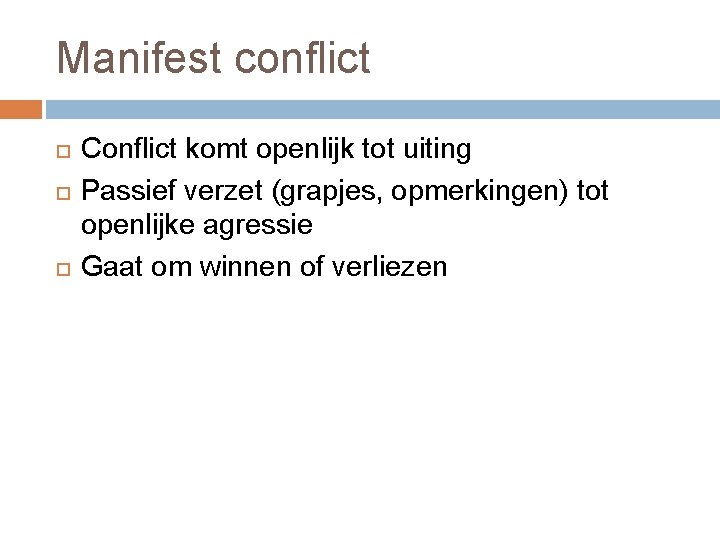 Manifest conflict

- Conflict komt openlijk tot uiting
- Passief verzet (grapjes, opmerkingen) tot openlijke agressie
- Gaat om winnen of verliezen